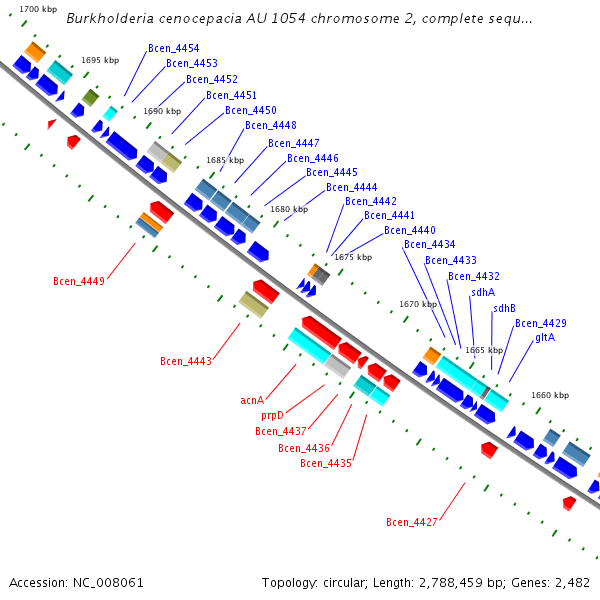 Burkholderia cenocepacia AU 1054 chromosome 2, complete sequ...

1700 kbp
1695 kbp
1690 kbp
1685 kbp
1680 kbp
1675 kbp
1670 kbp
1665 kbp
1660 kbp

Bcen_4454
Bcen_4453
Bcen_4452
Bcen_4451
Bcen_4450
Bcen_4448
Bcen_4447
Bcen_4446
Bcen_4445
Bcen_4444
Bcen_4442
Bcen_4441
Bcen_4440
Bcen_4434
Bcen_4433
Bcen_4432
sdhA
sdhB
Bcen_4429
gltA

Bcen_4449
Bcen_4443
acnA
prpD
Bcen_4437
Bcen_4436
Bcen_4435
Bcen_4427

Accession: NC_008061

Topology: circular; Length: 2,788,459 bp; Genes: 2,482